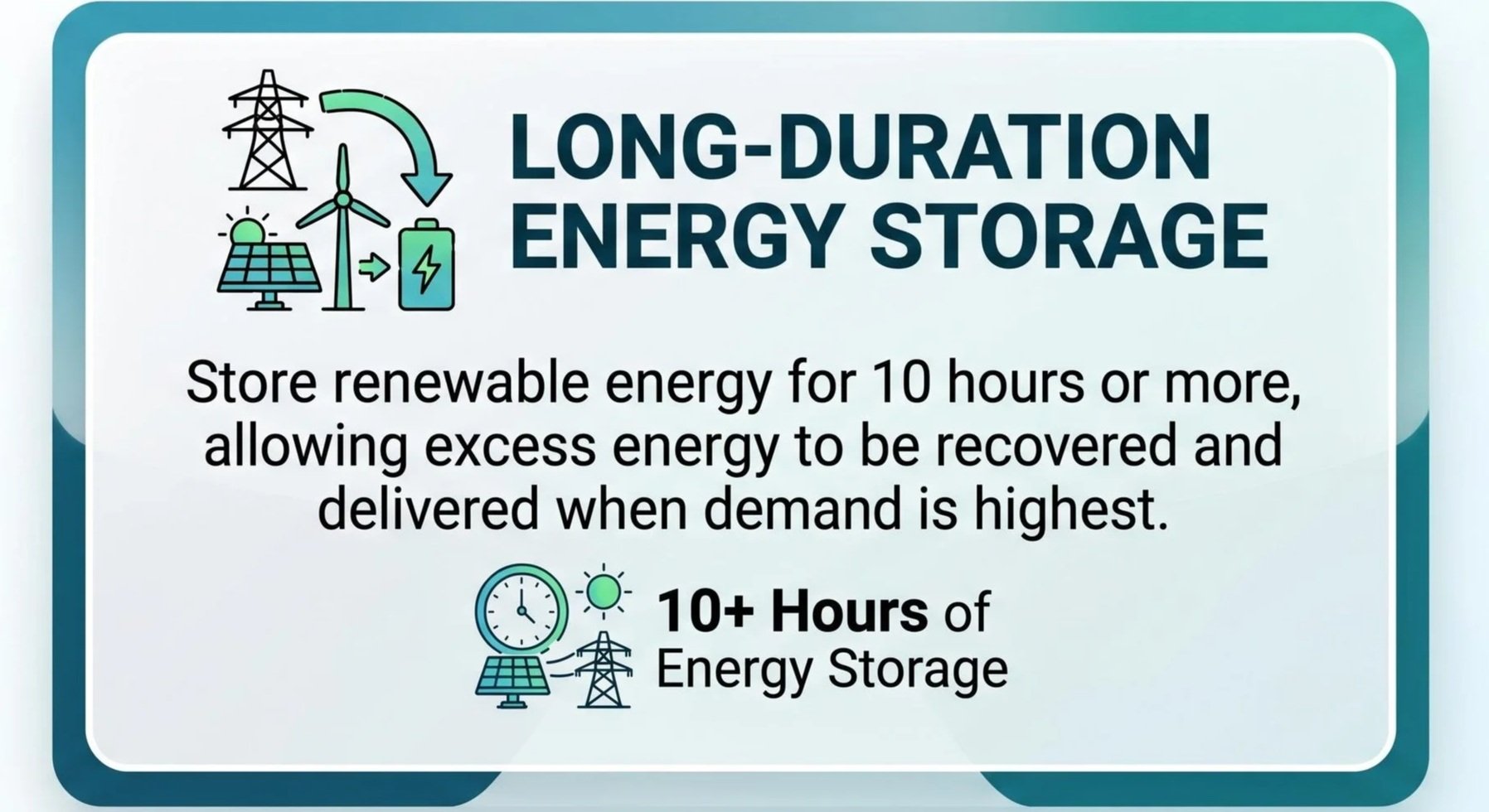 LONG-DURATION ENERGY STORAGE

Store renewable energy for 10 hours or more, allowing excess energy to be recovered and delivered when demand is highest.

10+ Hours of Energy Storage